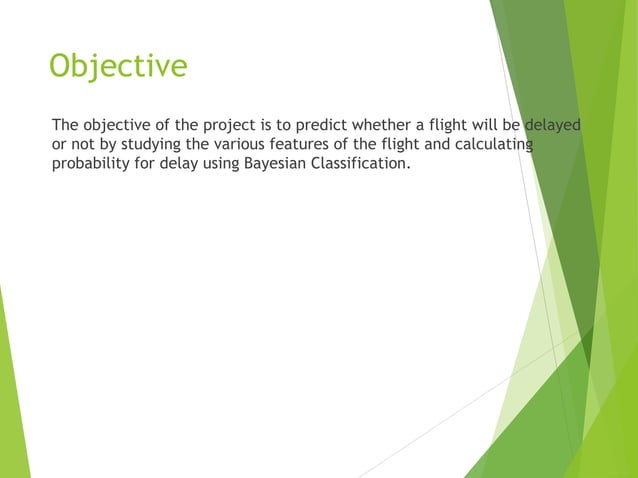 Objective

The objective of the project is to predict whether a flight will be delayed or not by studying the various features of the flight and calculating probability for delay using Bayesian Classification.